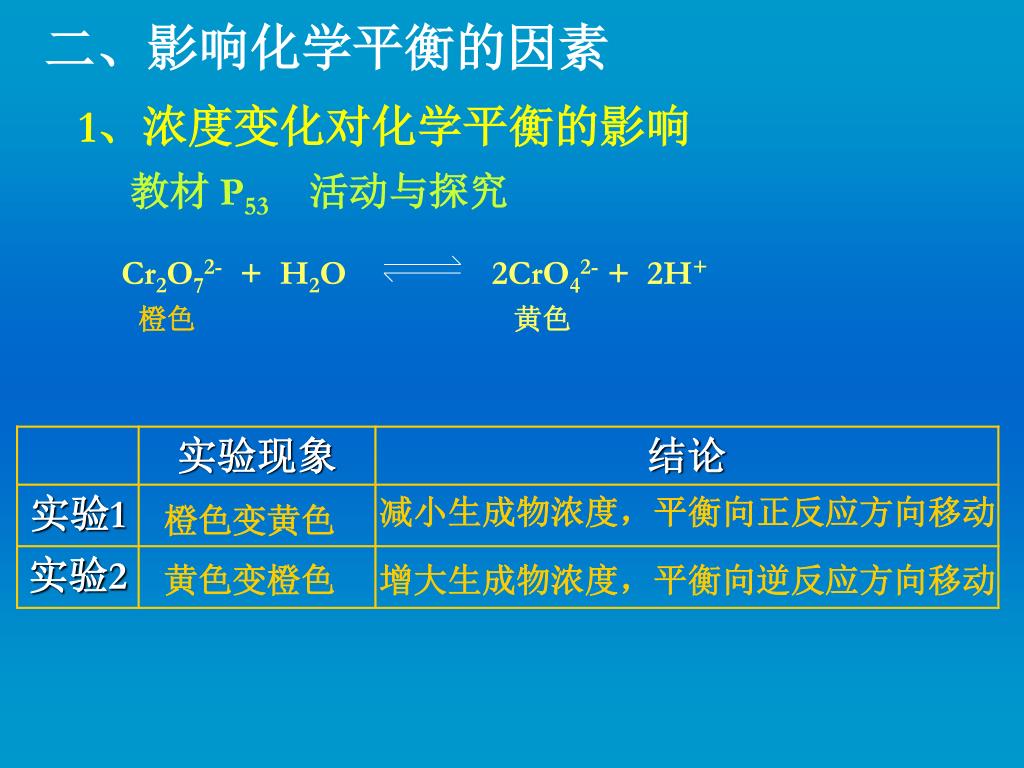 二、影响化学平衡的因素

1、浓度变化对化学平衡的影响

教材 $P_{53}$ 活动与探究

$Cr_2O_7^{2-} + H_2O \rightleftharpoons 2CrO_4^{2-} + 2H^+$

橙色 黄色

| | 实验现象 | 结论 |
|---|---|---|
| 实验1 | 橙色变黄色 | 减小生成物浓度，平衡向正反应方向移动 |
| 实验2 | 黄色变橙色 | 增大生成物浓度，平衡向逆反应方向移动 |